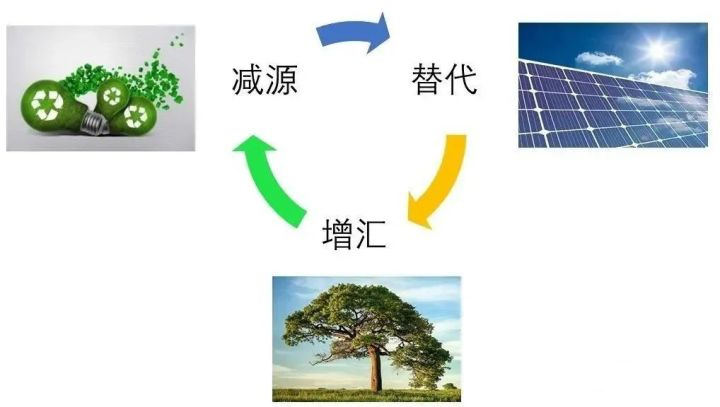 减源

替代

增汇